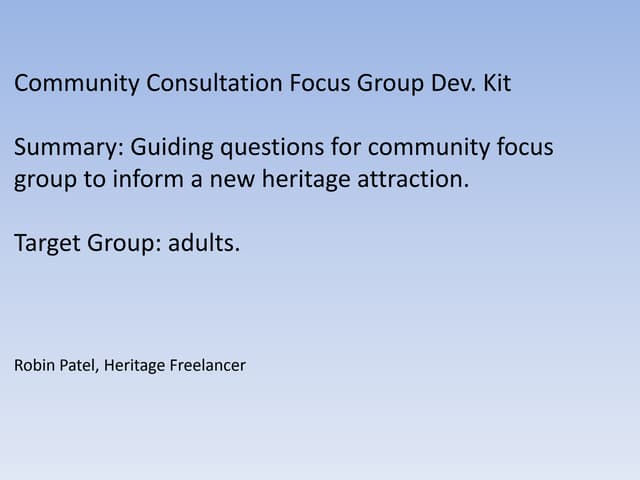 Community Consultation Focus Group Dev. Kit

Summary: Guiding questions for community focus group to inform a new heritage attraction.

Target Group: adults.

Robin Patel, Heritage Freelancer